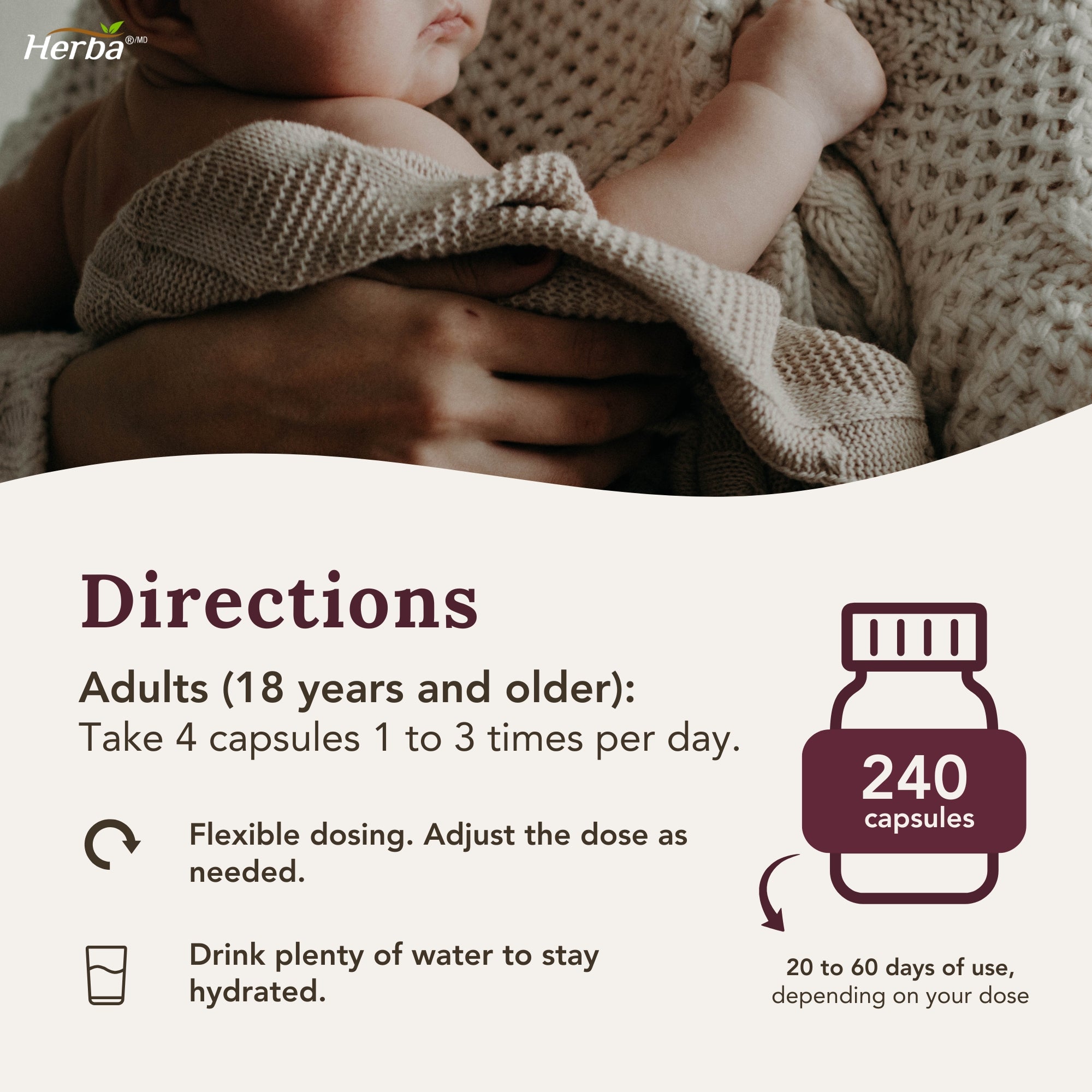 Herba®/MD

Directions

Adults (18 years and older):
Take 4 capsules 1 to 3 times per day.

Flexible dosing. Adjust the dose as needed.

Drink plenty of water to stay hydrated.

240
capsules

20 to 60 days of use,
depending on your dose